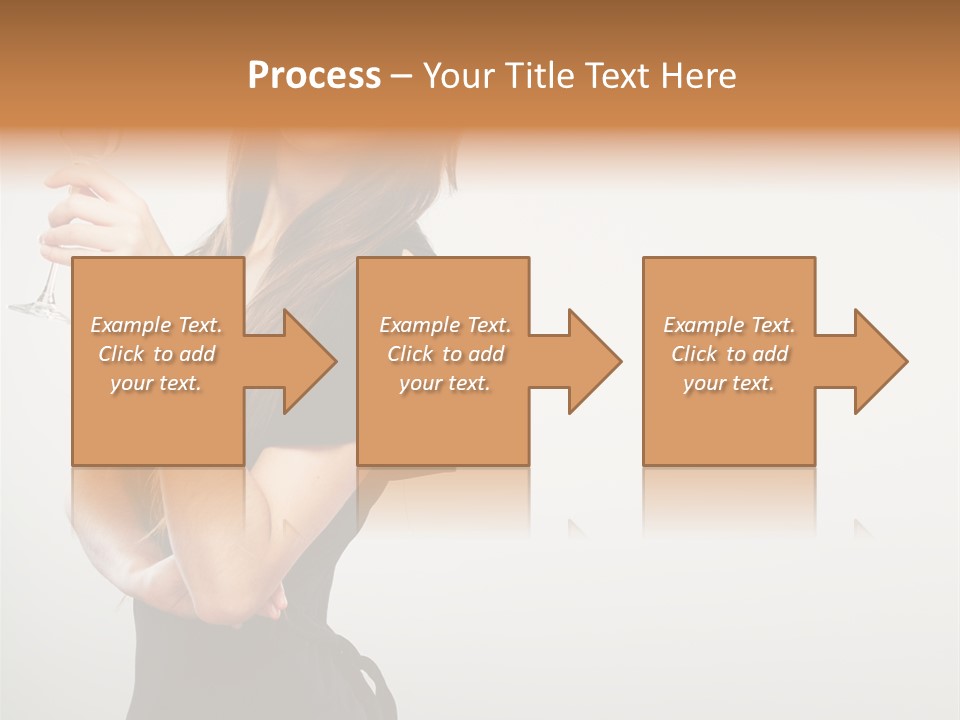 Process – Your Title Text Here

Example Text. Click to add your text.

Example Text. Click to add your text.

Example Text. Click to add your text.